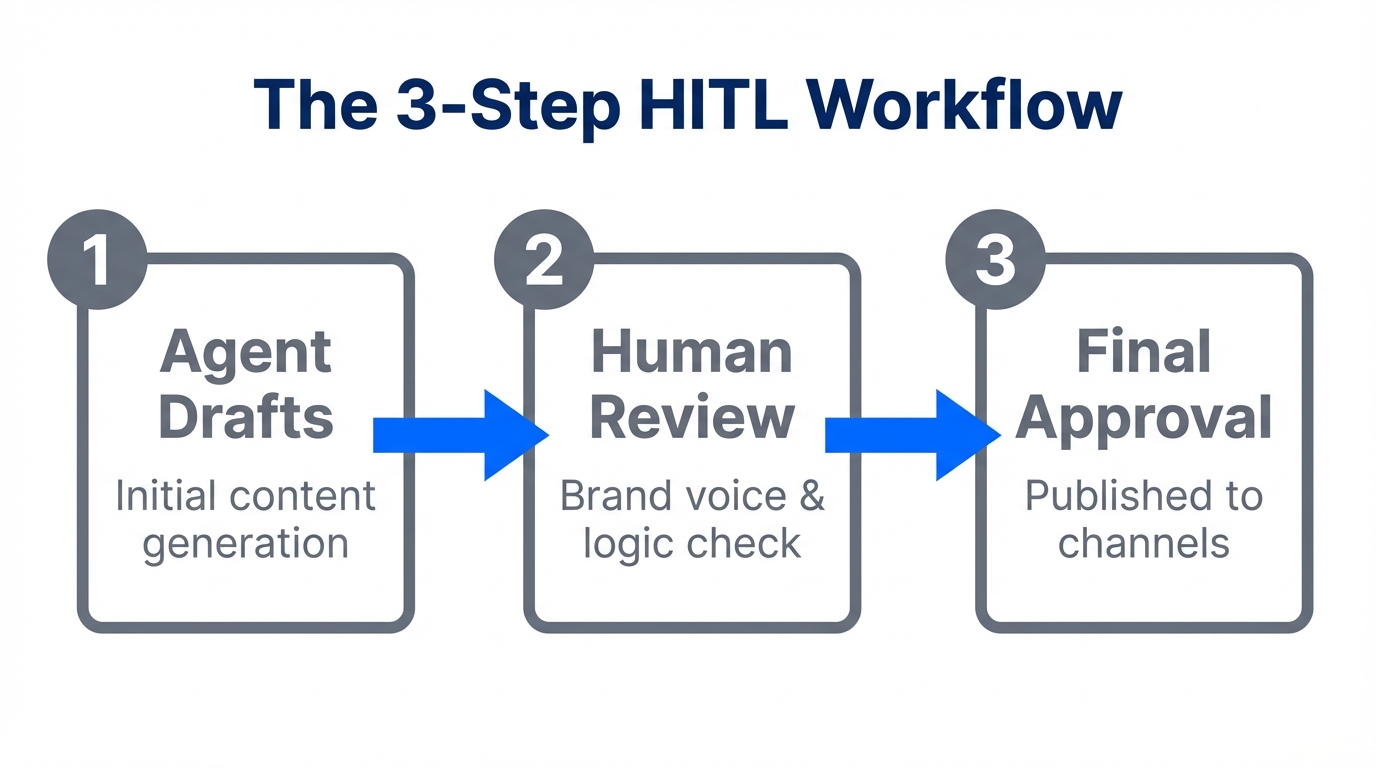 The 3-Step HITL Workflow

1
Agent Drafts
Initial content generation

2
Human Review
Brand voice & logic check

3
Final Approval
Published to channels